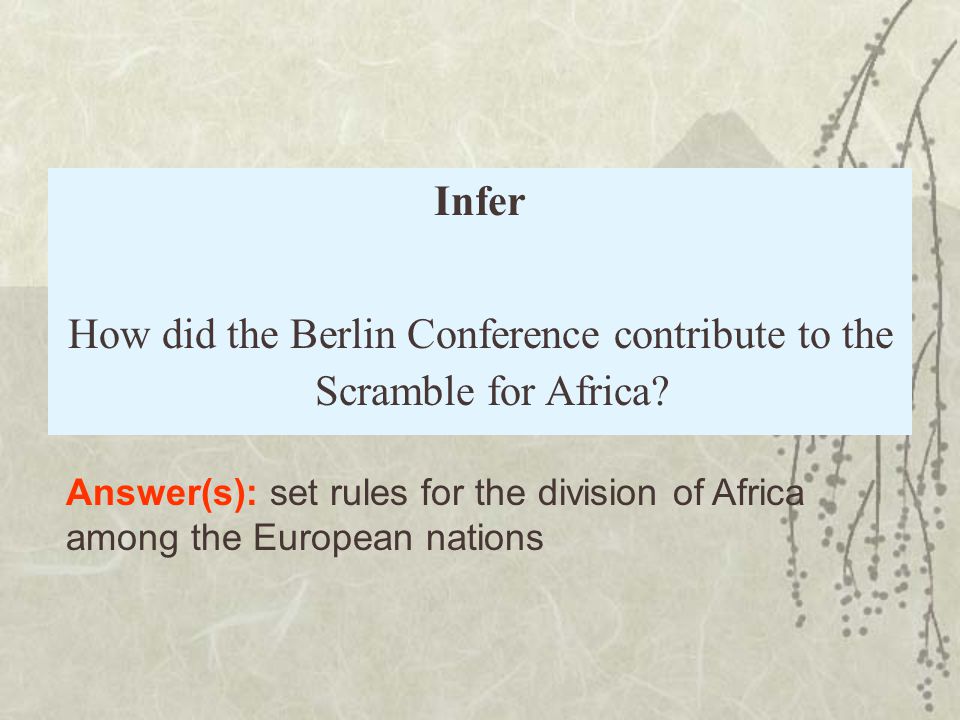 Infer

How did the Berlin Conference contribute to the Scramble for Africa?

Answer(s): set rules for the division of Africa among the European nations